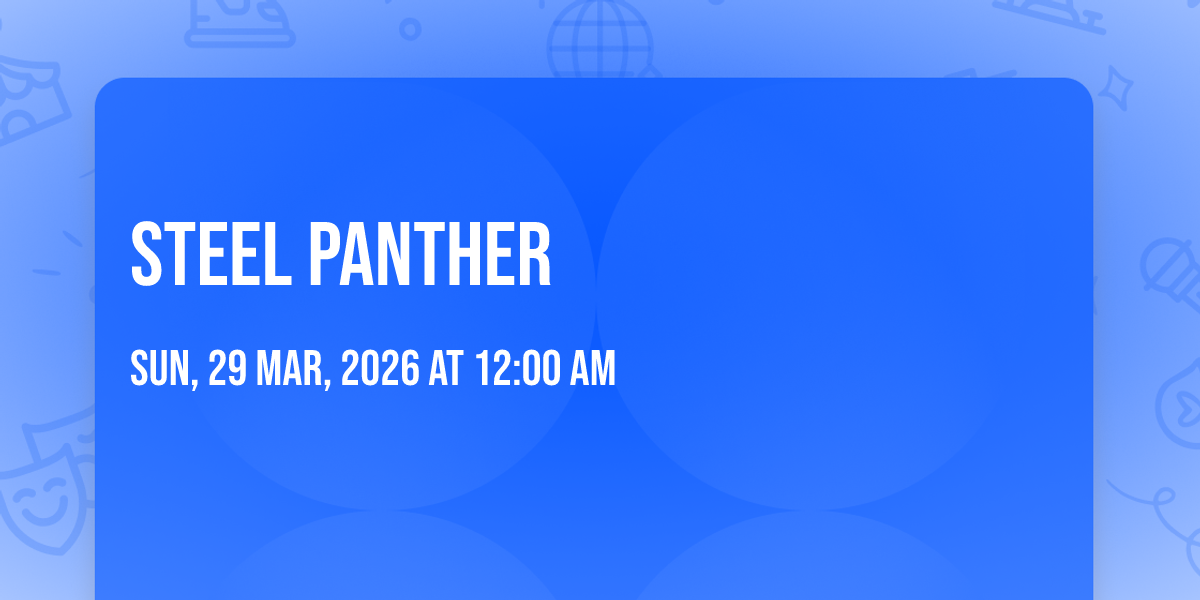 STEEL PANTHER

SUN, 29 MAR, 2026 AT 12:00 AM